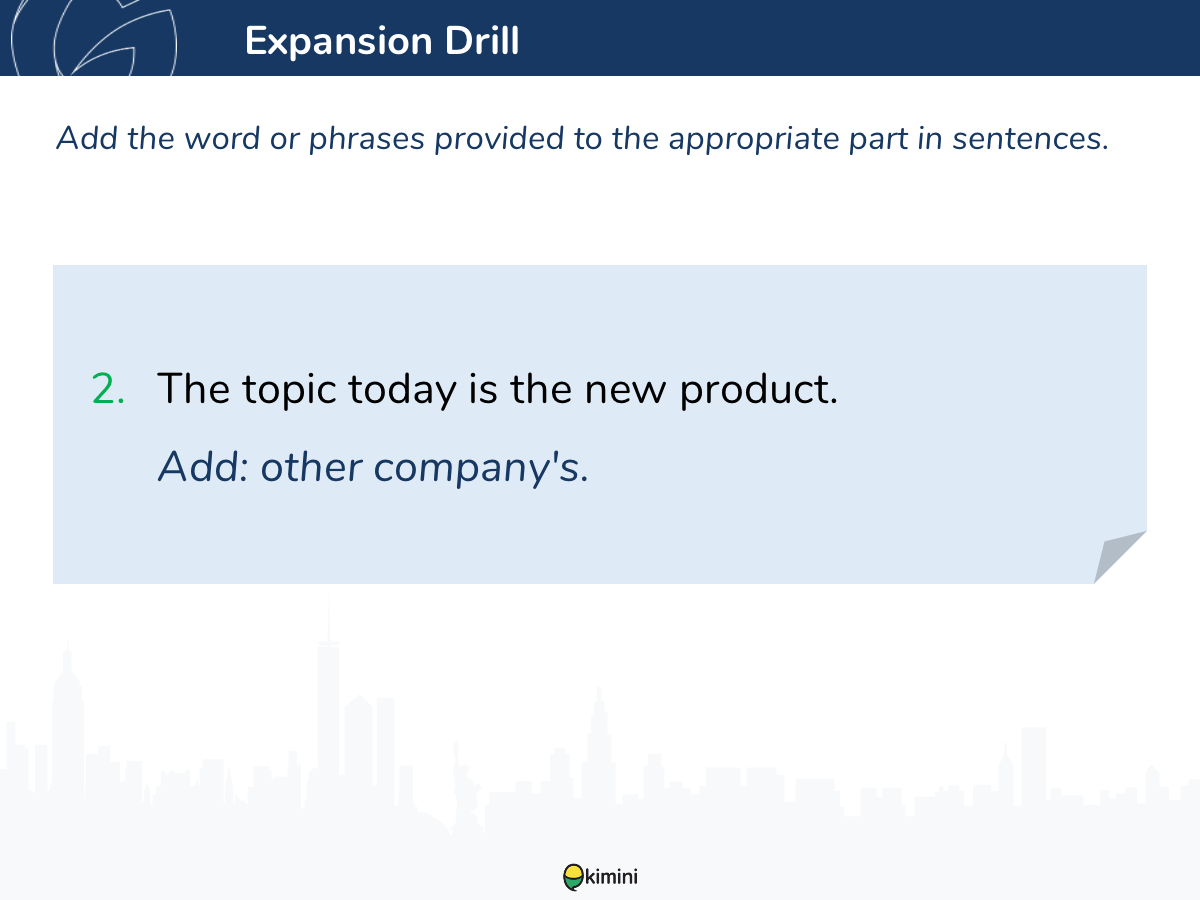 Expansion Drill

Add the word or phrases provided to the appropriate part in sentences.

2. The topic today is the new product.

Add: other company's.

kimini